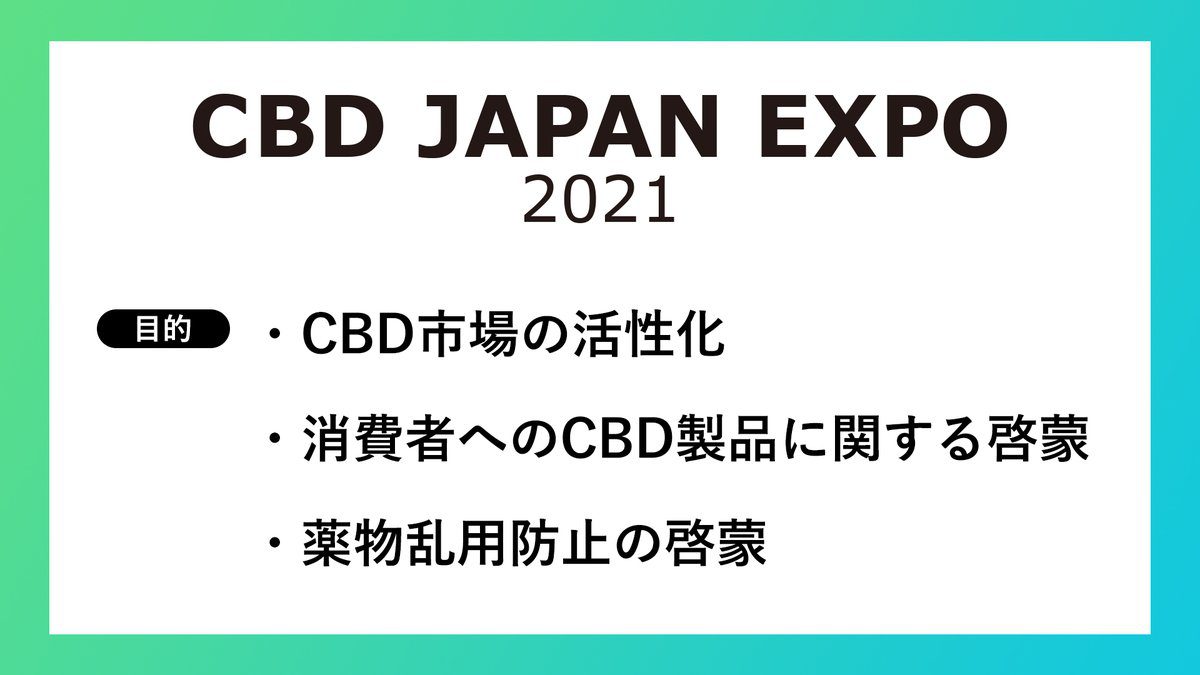 CBD JAPAN EXPO
2021

目的

・CBD市場の活性化

・消費者へのCBD製品に関する啓蒙

・薬物乱用防止の啓蒙